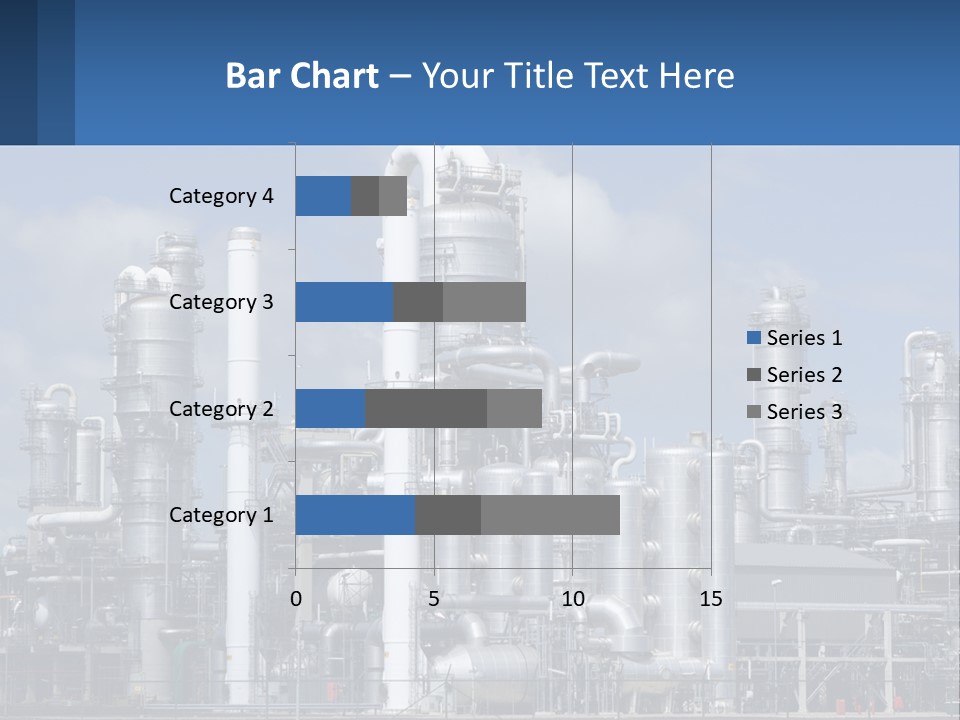 Bar Chart – Your Title Text Here

Category 4
Category 3
Category 2
Category 1

0
5
10
15

Series 1
Series 2
Series 3